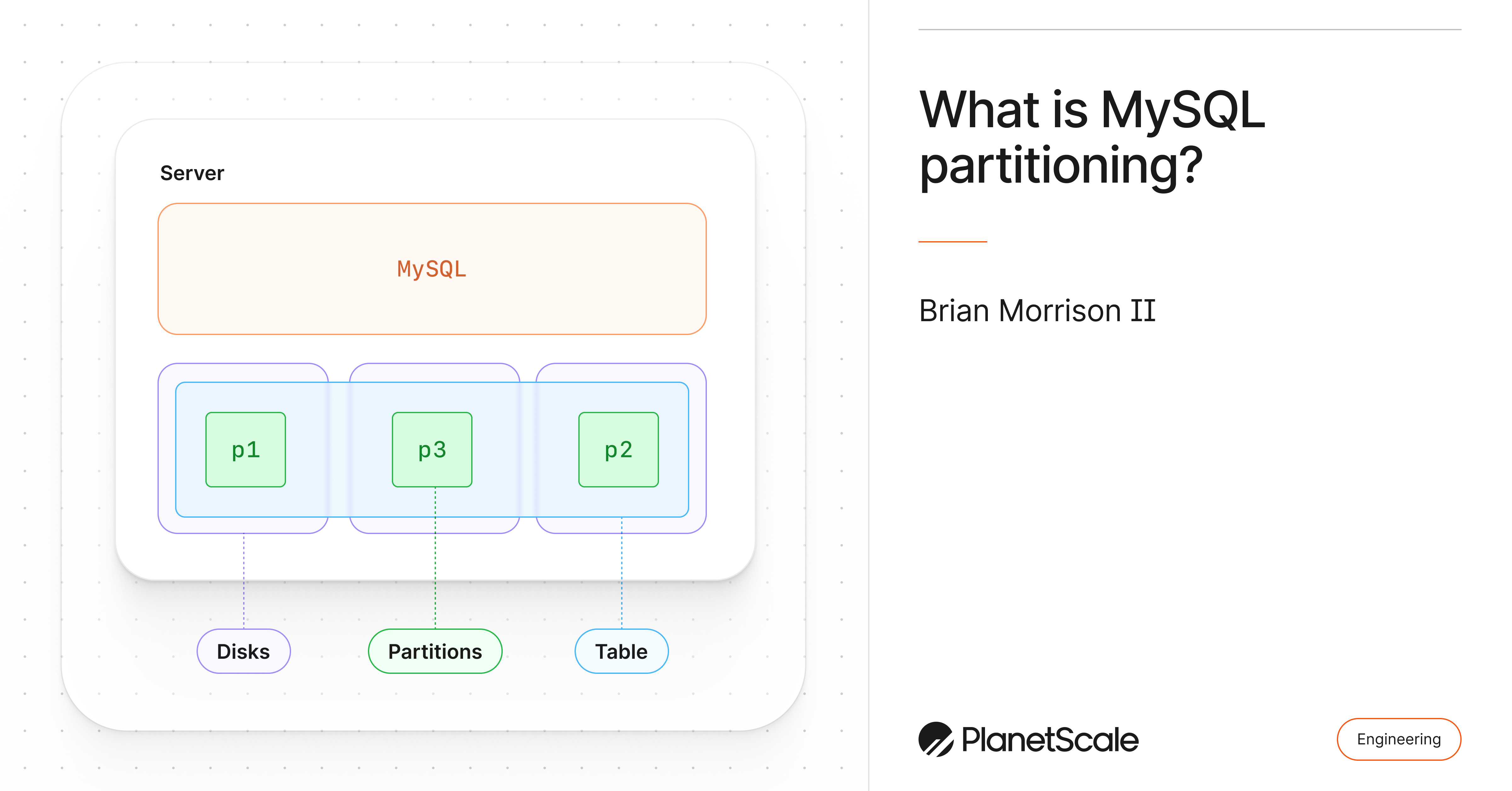 Server

MySQL

p1

p3

p2

Disks

Partitions

Table

What is MySQL partitioning?

Brian Morrison II

PlanetScale

Engineering